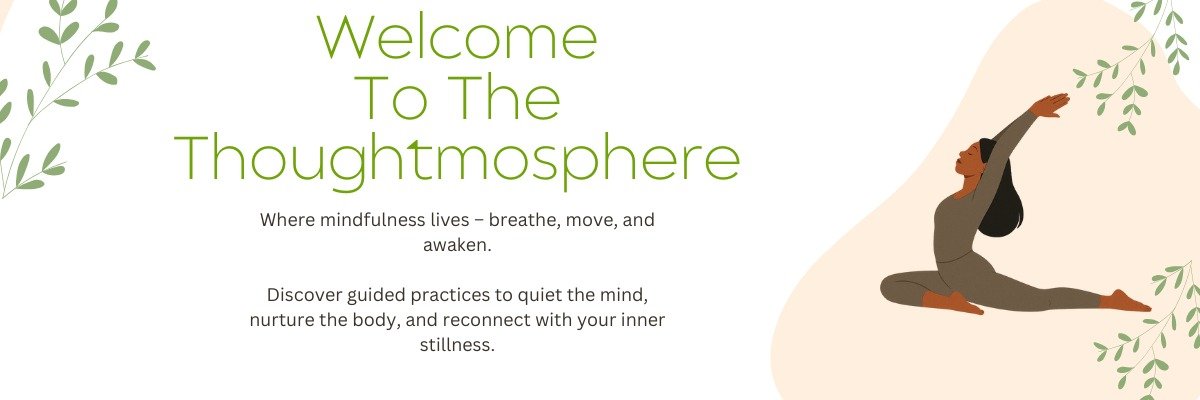 Welcome To The Thoughtmosphere

Where mindfulness lives – breathe, move, and awaken.

Discover guided practices to quiet the mind, nurture the body, and reconnect with your inner stillness.